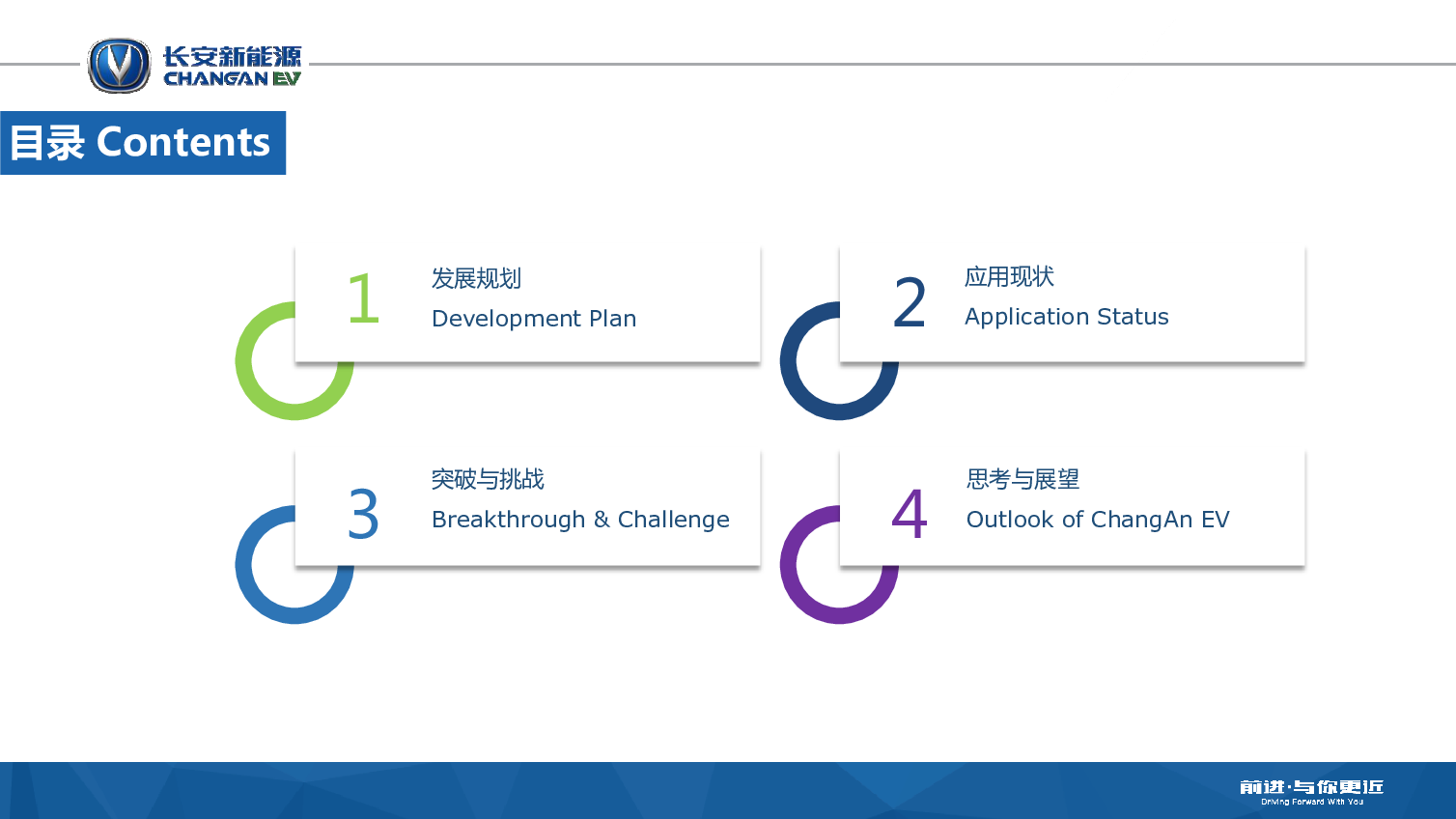 长安新能源
CHANGAN EV

目录 Contents

1
发展规划
Development Plan

2
应用现状
Application Status

3
突破与挑战
Breakthrough & Challenge

4
思考与展望
Outlook of ChangAn EV

前进·与你更近
Driving Forward With You